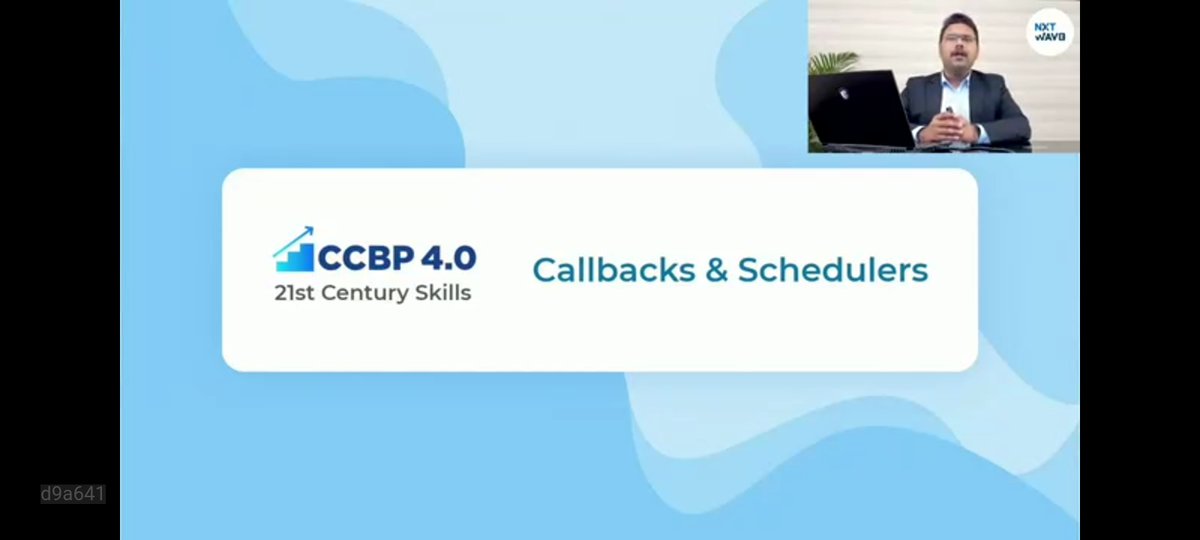 NXT WAVE

CCBP 4.0
21st Century Skills

Callbacks & Schedulers

d9a641